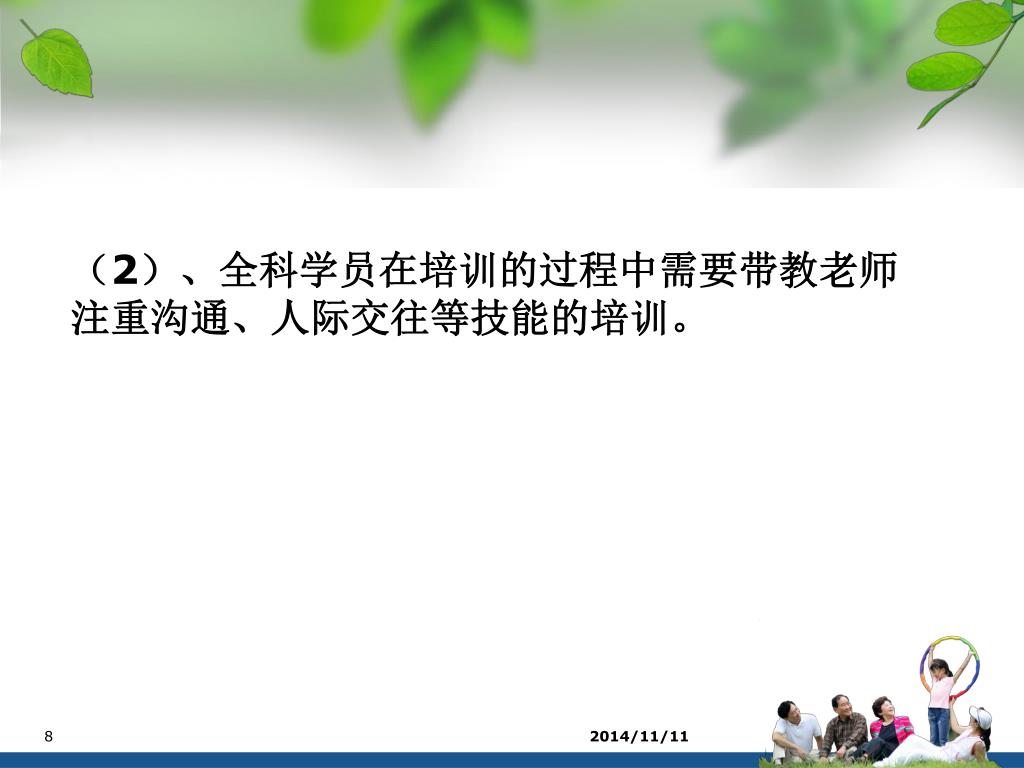 （2）、全科学员在培训的过程中需要带教老师注重沟通、人际交往等技能的培训。

8

2014/11/11